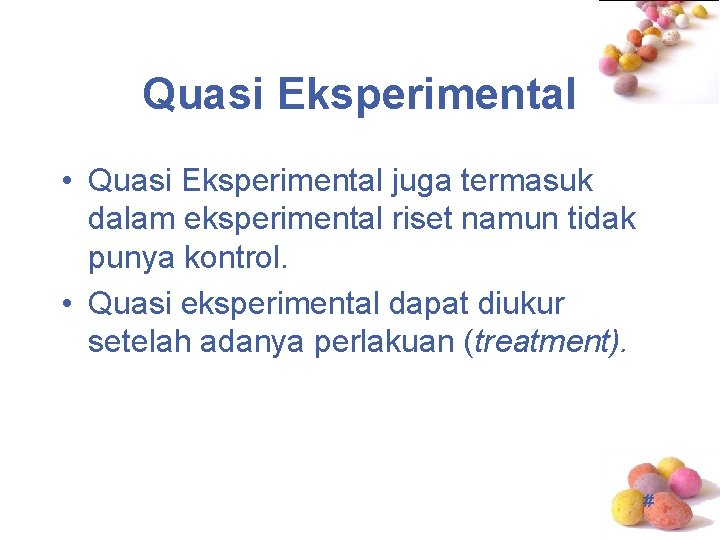 Quasi Eksperimental

• Quasi Eksperimental juga termasuk dalam eksperimental riset namun tidak punya kontrol.
• Quasi eksperimental dapat diukur setelah adanya perlakuan (treatment).

#